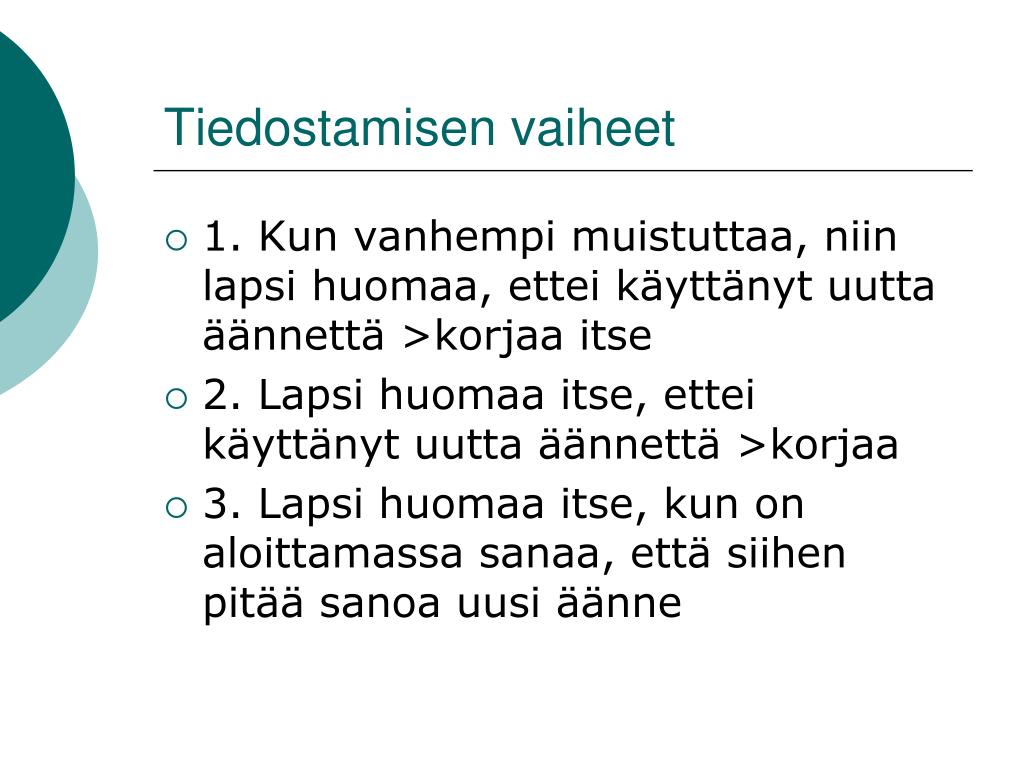 Tiedostamisen vaiheet

1. Kun vanhempi muistuttaa, niin lapsi huomaa, ettei käyttänyt uutta äännettä >korjaa itse

2. Lapsi huomaa itse, ettei käyttänyt uutta äännettä >korjaa

3. Lapsi huomaa itse, kun on aloittamassa sanaa, että siihen pitää sanoa uusi äänne